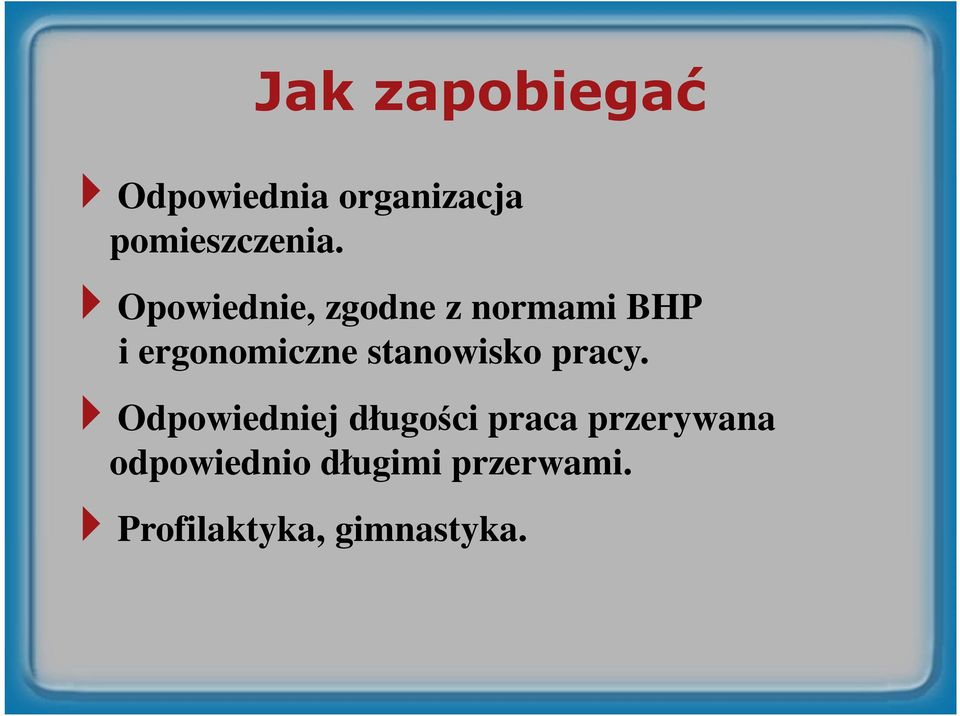 Jak zapobiegać

Odpowiednia organizacja pomieszczenia.

Opowiednie, zgodne z normami BHP i ergonomiczne stanowisko pracy.

Odpowiedniej długości praca przerywana odpowiednio długimi przerwami.

Profilaktyka, gimnastyka.